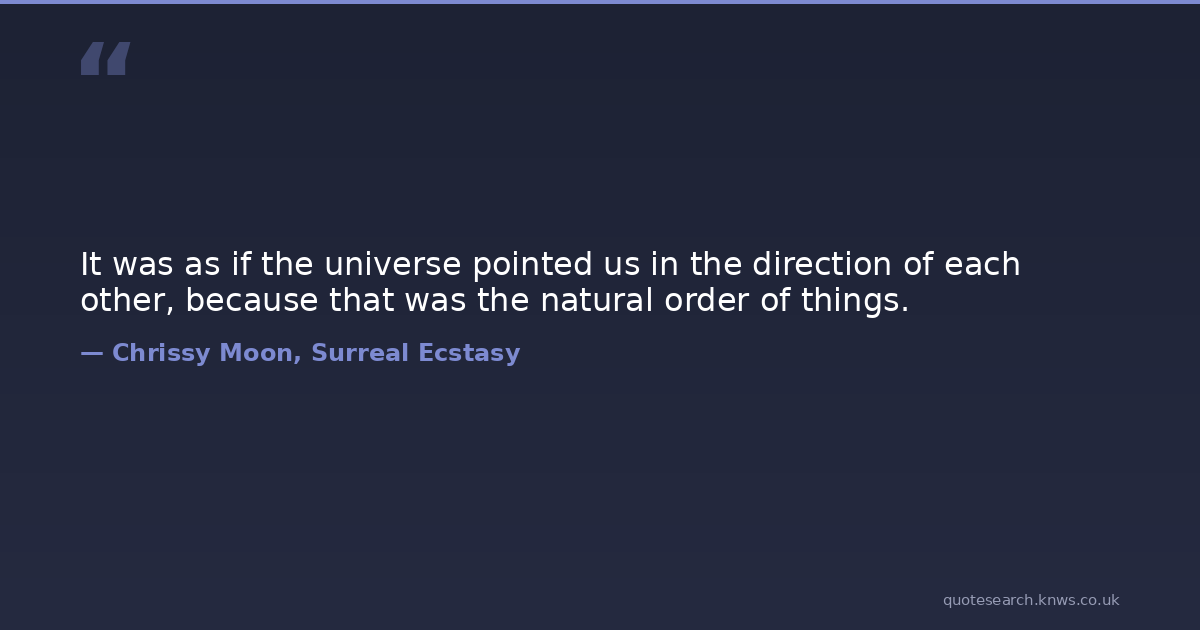 “

It was as if the universe pointed us in the direction of each other, because that was the natural order of things.

— Chrissy Moon, Surreal Ecstasy

quotesearch.knws.co.uk